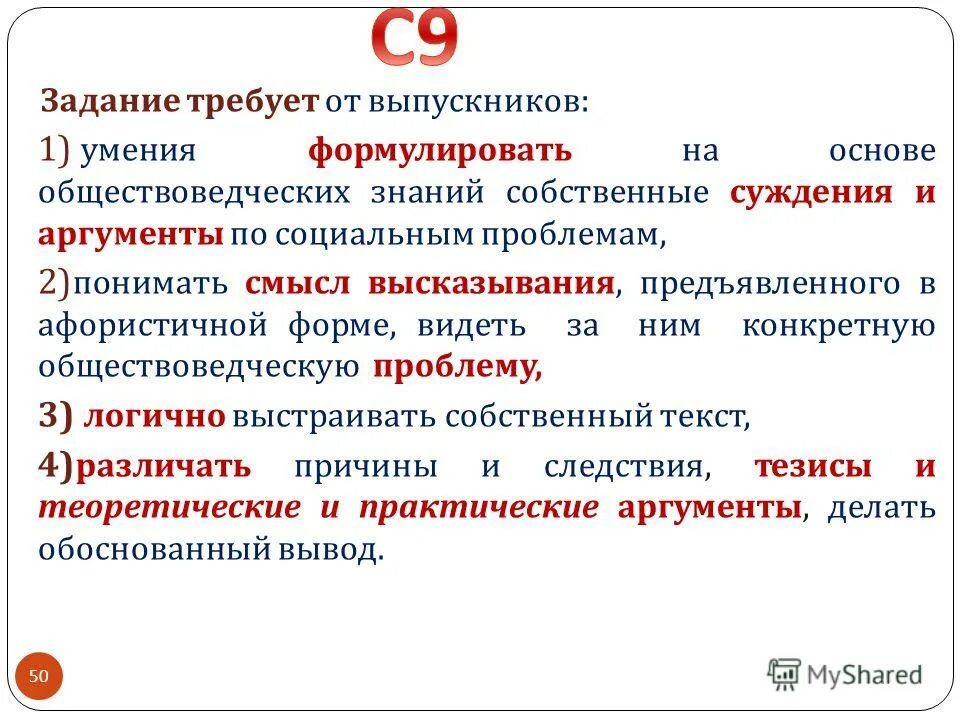 С9

Задание требует от выпускников:

1) умения формулировать на основе обществоведческих знаний собственные суждения и аргументы по социальным проблемам,

2)понимать смысл высказывания, предъявленного в афористичной форме, видеть за ним конкретную обществоведческую проблему,

3) логично выстраивать собственный текст,

4)различать причины и следствия, тезисы и теоретические и практические аргументы, делать обоснованный вывод.

50

MyShared